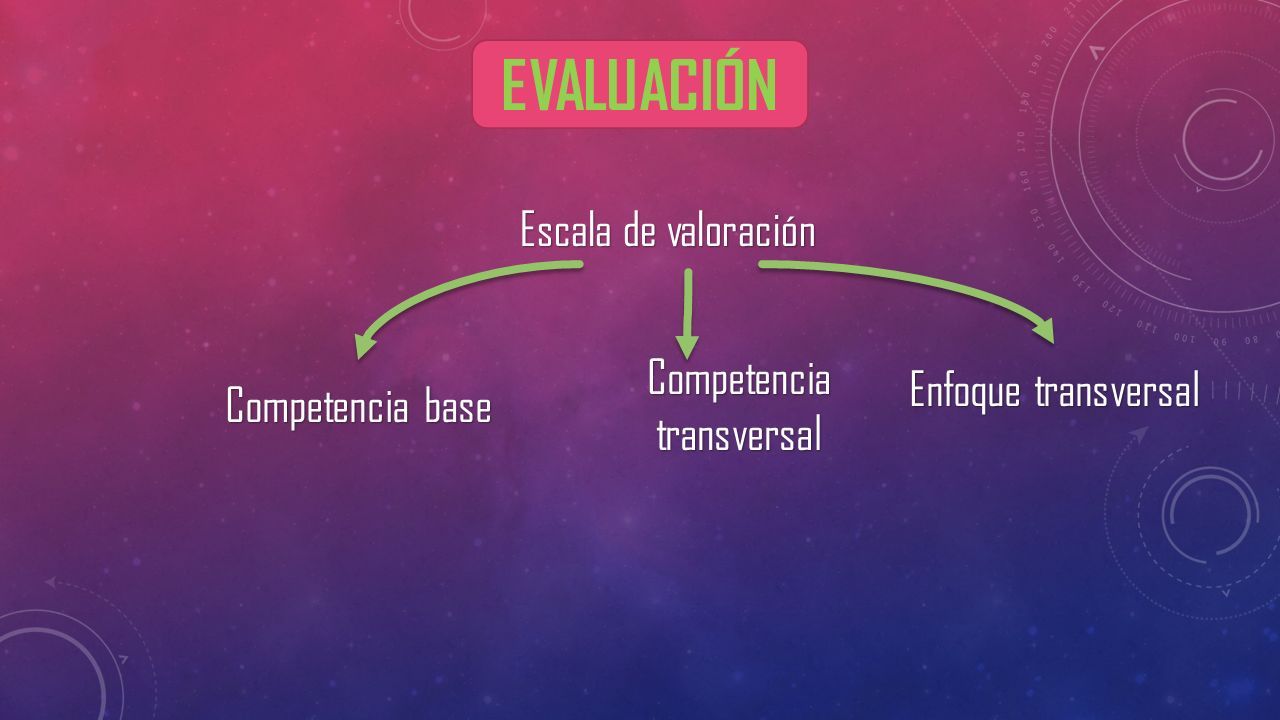 EVALUACIÓN

Escala de valoración

Competencia base

Competencia transversal

Enfoque transversal